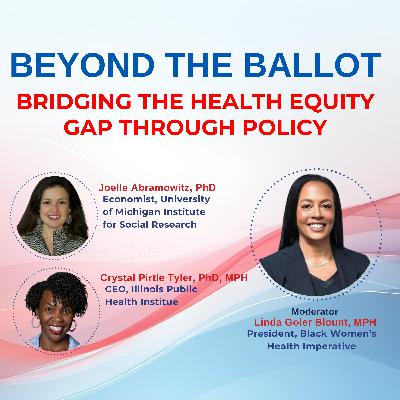 BEYOND THE BALLOT

BRIDGING THE HEALTH EQUITY GAP THROUGH POLICY

Joelle Abramowitz, PhD
Economist, University of Michigan Institute for Social Research

Crystal Pirtle Tyler, PhD, MPH
CEO, Illinois Public Health Institute

Moderator
Linda Goler Blount, MPH
President, Black Women's Health Imperative